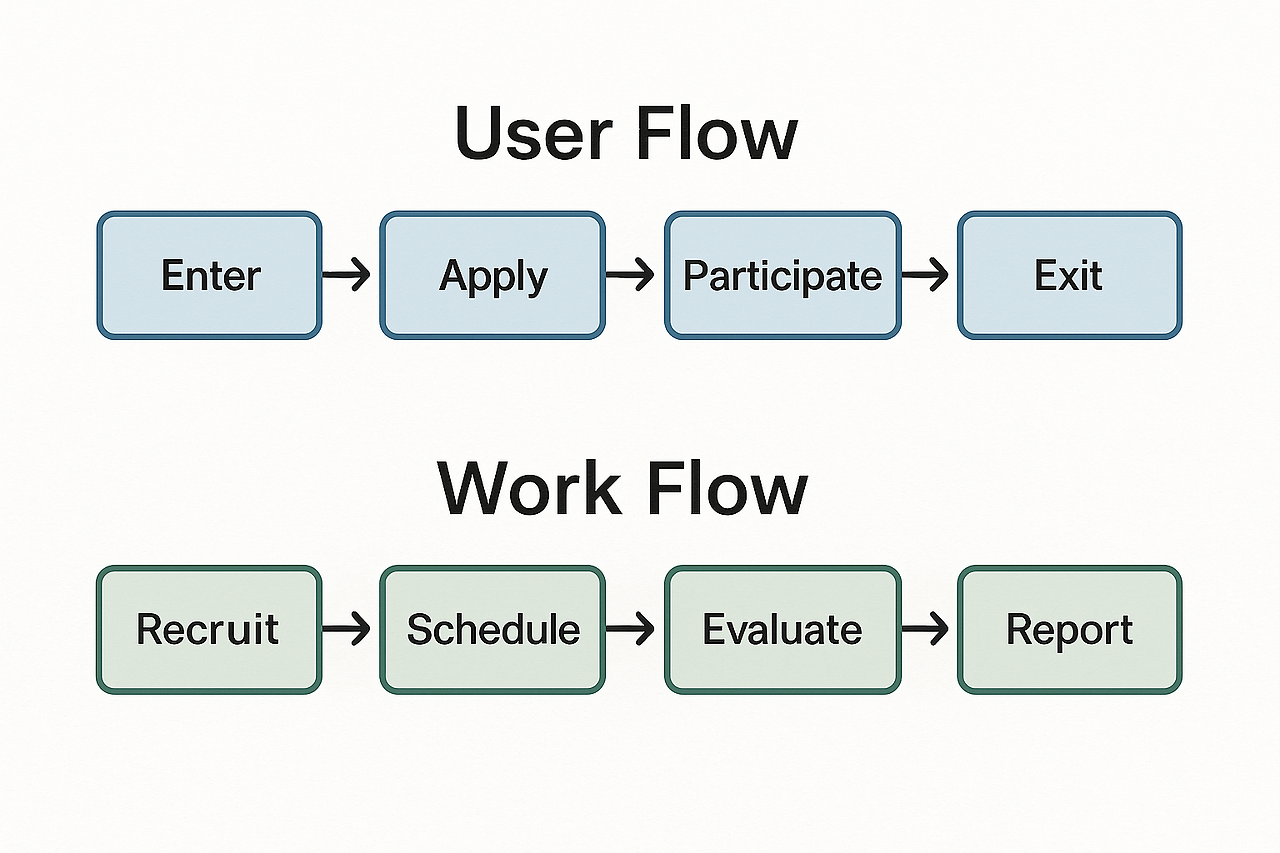 User Flow

Enter → Apply → Participate → Exit

Work Flow

Recruit → Schedule → Evaluate → Report